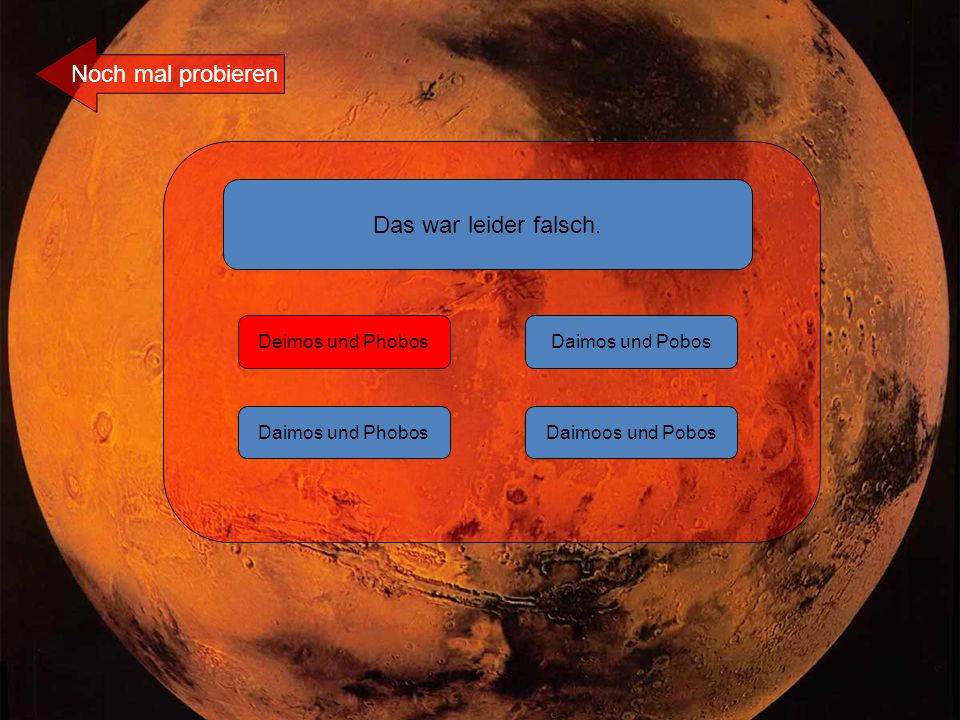 Noch mal probieren

Das war leider falsch.

Deimos und Phobos

Daimos und Pobos

Daimos und Phobos

Daimoos und Pobos